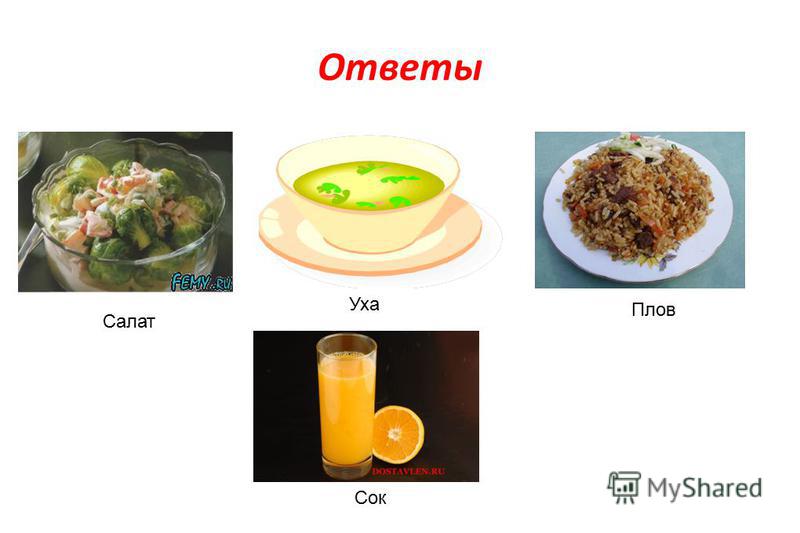 Ответы

FEMY.RU

Салат

Уха

Плов

DOSTAVLEN.RU

Сок

MyShared